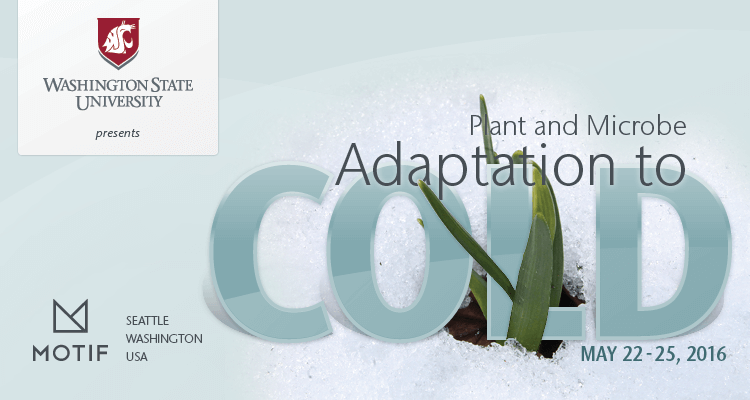 WASHINGTON STATE UNIVERSITY

presents

Plant and Microbe
Adaptation to
COLD

MOTIF

SEATTLE
WASHINGTON
USA

MAY 22 - 25, 2016